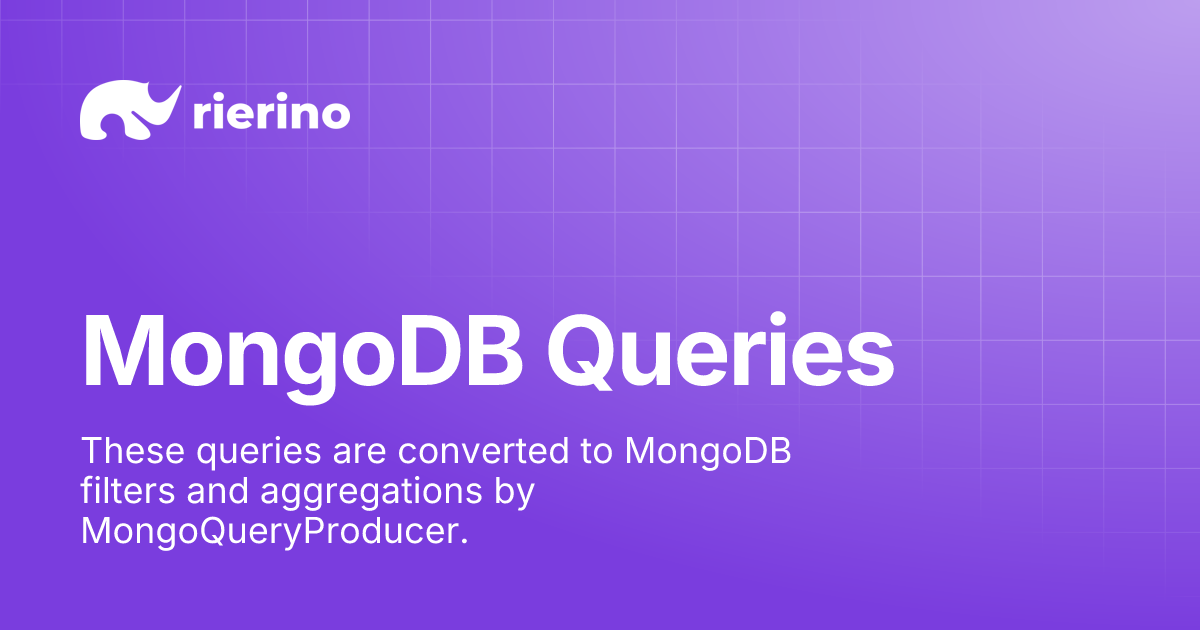 rierino

MongoDB Queries

These queries are converted to MongoDB filters and aggregations by MongoQueryProducer.